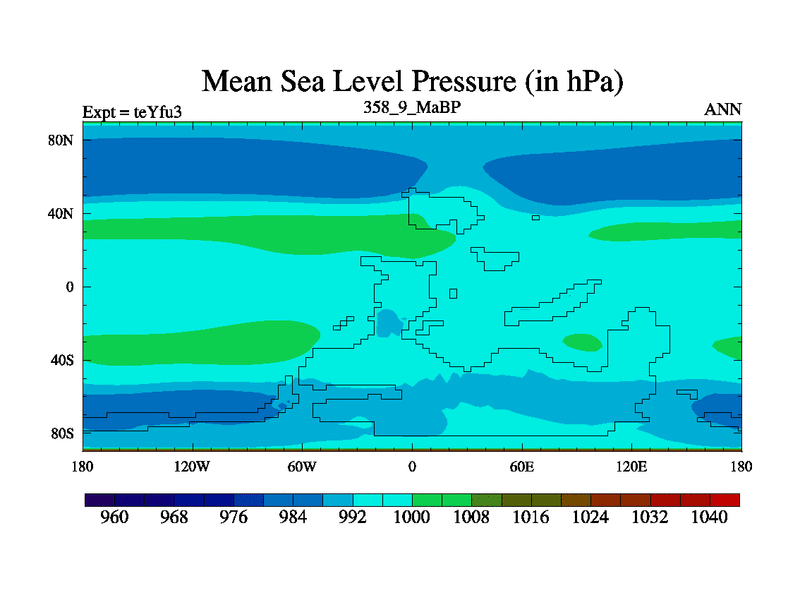 Mean Sea Level Pressure (in hPa)

Expt = teYfu3

358_9_MaBP

ANN

80N
40N
0
40S
80S

180 120W 60W 0 60E 120E 180

960 968 976 984 992 1000 1008 1016 1024 1032 1040